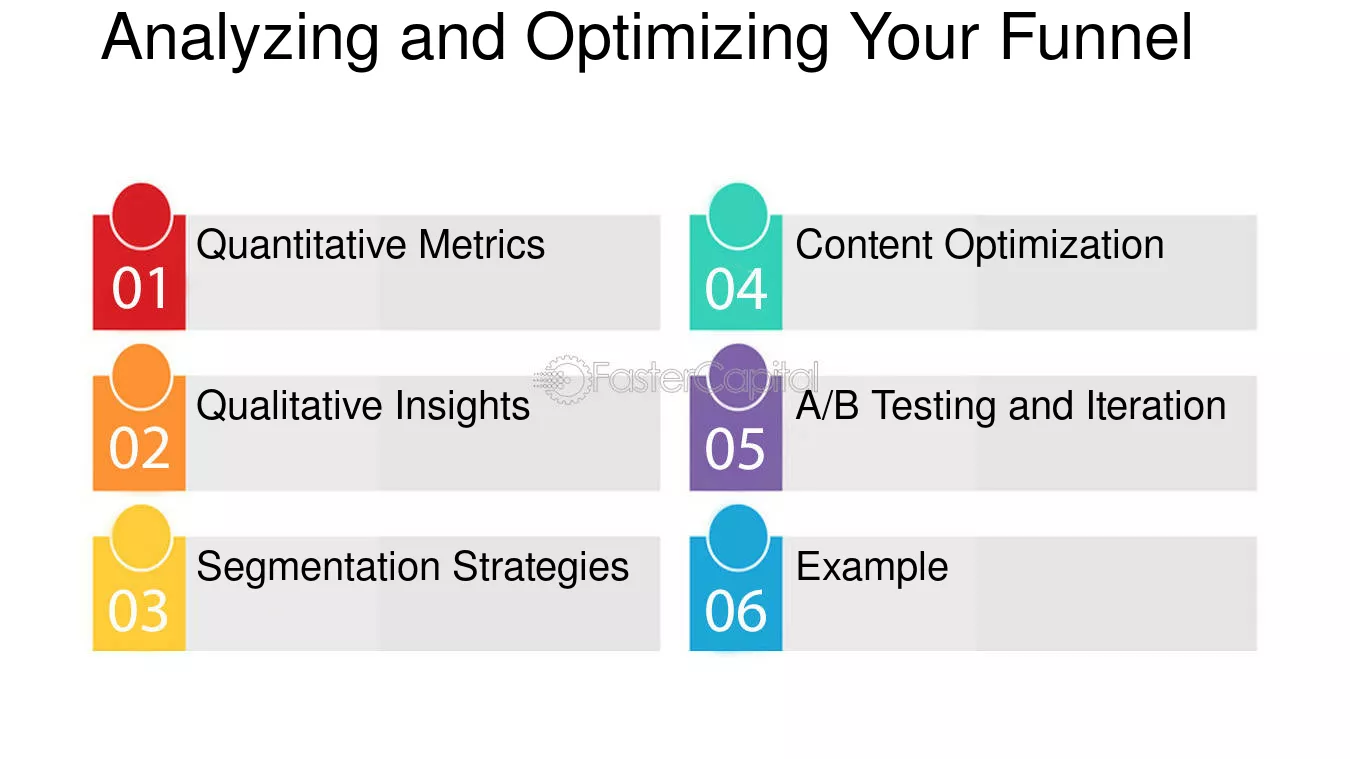 Analyzing and Optimizing Your Funnel

01
Quantitative Metrics

02
Qualitative Insights

03
Segmentation Strategies

04
Content Optimization

05
A/B Testing and Iteration

06
Example

FasterCapital